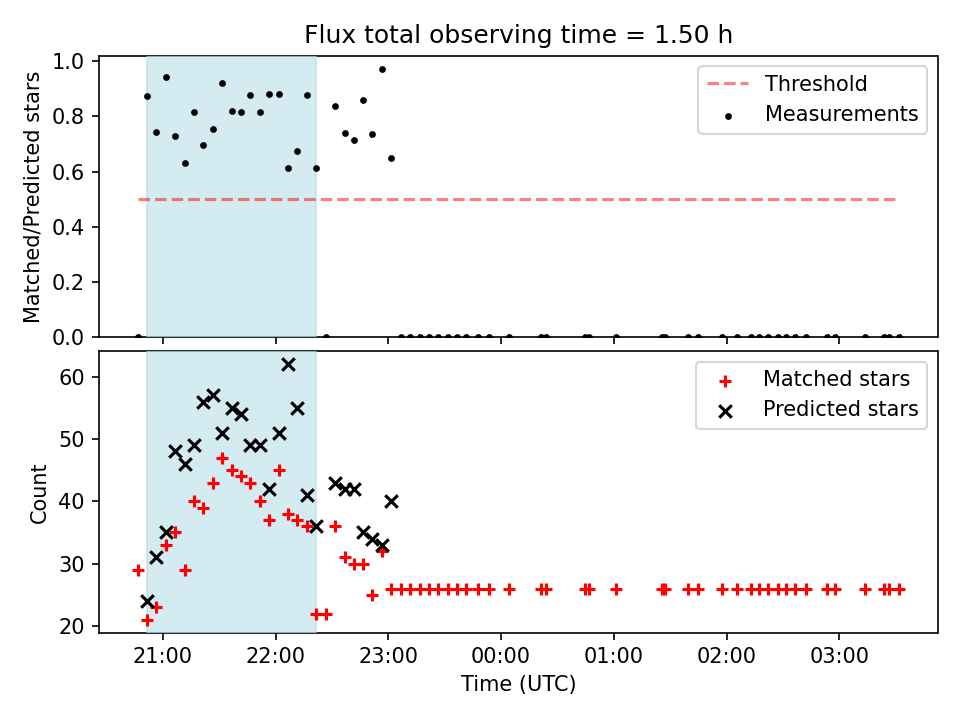 Flux total observing time = 1.50 h

Matched/Predicted stars

1.0
0.8
0.6
0.4
0.2
0.0

Threshold
Measurements

Count

60
50
40
30
20

Matched stars
Predicted stars

21:00
22:00
23:00
00:00
01:00
02:00
03:00

Time (UTC)